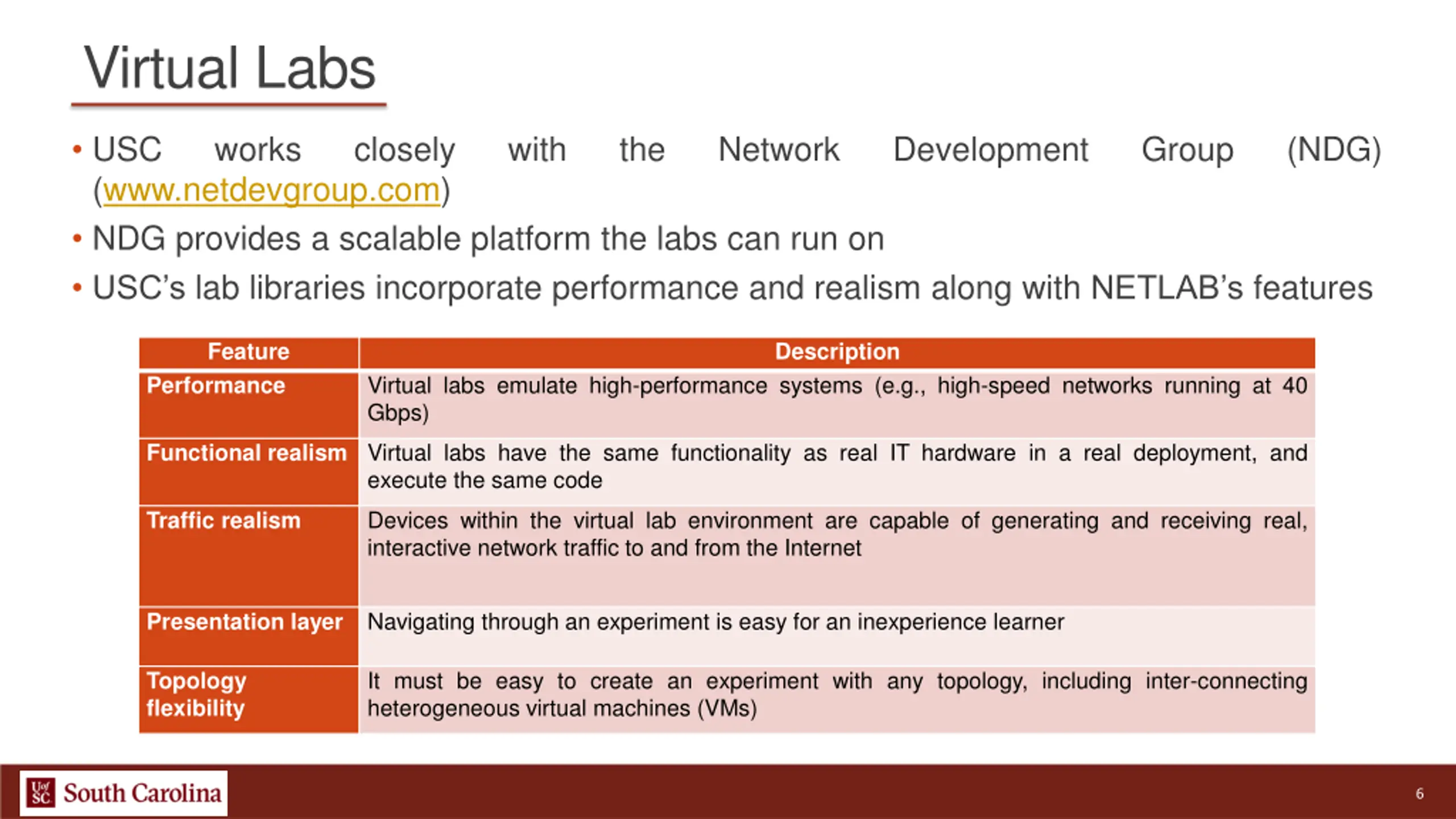 Virtual Labs

• USC works closely with the Network Development Group (NDG) (www.netdevgroup.com)
• NDG provides a scalable platform the labs can run on
• USC's lab libraries incorporate performance and realism along with NETLAB's features

| Feature | Description |
|---|---|
| Performance | Virtual labs emulate high-performance systems (e.g., high-speed networks running at 40 Gbps) |
| Functional realism | Virtual labs have the same functionality as real IT hardware in a real deployment, and execute the same code |
| Traffic realism | Devices within the virtual lab environment are capable of generating and receiving real, interactive network traffic to and from the Internet |
| Presentation layer | Navigating through an experiment is easy for an inexperience learner |
| Topology flexibility | It must be easy to create an experiment with any topology, including inter-connecting heterogeneous virtual machines (VMs) |

UofSC South Carolina

6